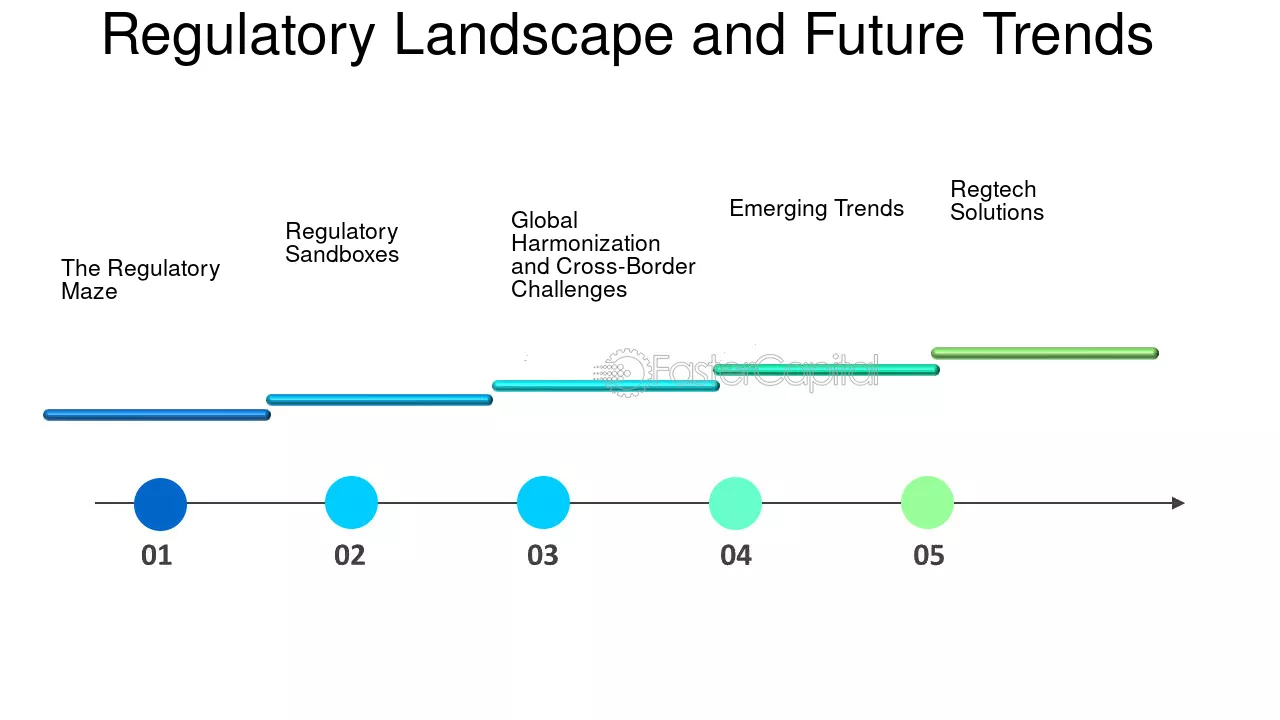 Regulatory Landscape and Future Trends

The Regulatory Maze

Regulatory Sandboxes

Global Harmonization and Cross-Border Challenges

Emerging Trends

Regtech Solutions

01

02

03

04

05

FasterCapital